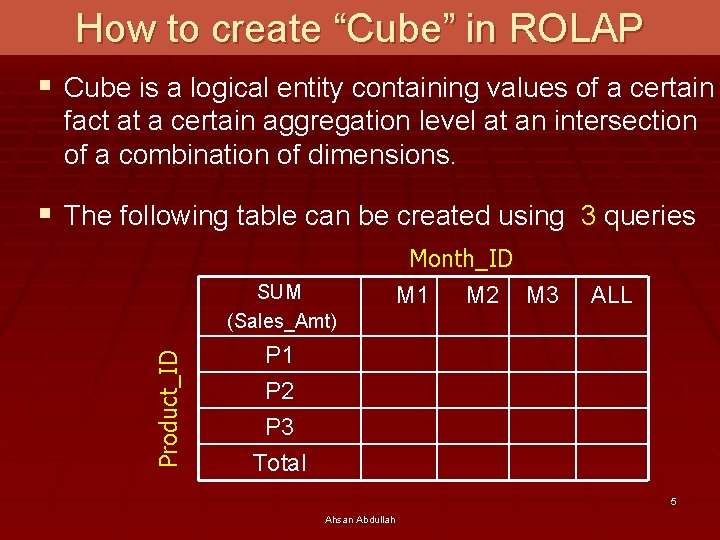 How to create “Cube” in ROLAP

▪ Cube is a logical entity containing values of a certain fact at a certain aggregation level at an intersection of a combination of dimensions.

▪ The following table can be created using 3 queries

Month_ID

Product_ID

| SUM (Sales_Amt) | M1 | M2 | M3 | ALL |
|---|---|---|---|---|
| P1 | | | | |
| P2 | | | | |
| P3 | | | | |
| Total | | | | |

5

Ahsan Abdullah